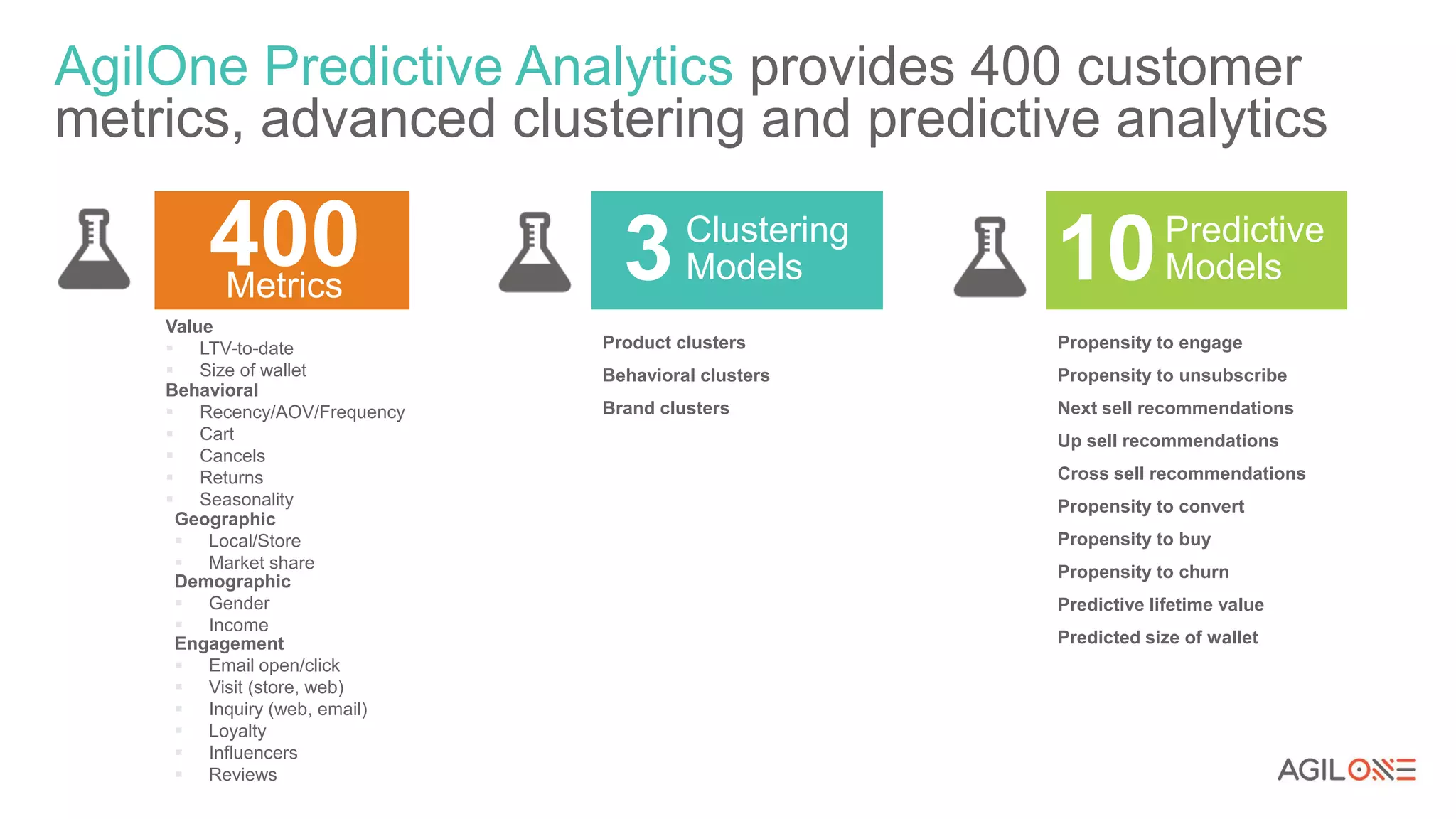 AgilOne Predictive Analytics provides 400 customer metrics, advanced clustering and predictive analytics

400 Metrics

Value
- LTV-to-date
- Size of wallet
Behavioral
- Recency/AOV/Frequency
- Cart
- Cancels
- Returns
- Seasonality
Geographic
- Local/Store
- Market share
Demographic
- Gender
- Income
Engagement
- Email open/click
- Visit (store, web)
- Inquiry (web, email)
- Loyalty
- Influencers
- Reviews

3 Clustering Models

Product clusters
Behavioral clusters
Brand clusters

10 Predictive Models

Propensity to engage
Propensity to unsubscribe
Next sell recommendations
Up sell recommendations
Cross sell recommendations
Propensity to convert
Propensity to buy
Propensity to churn
Predictive lifetime value
Predicted size of wallet

AGILONE